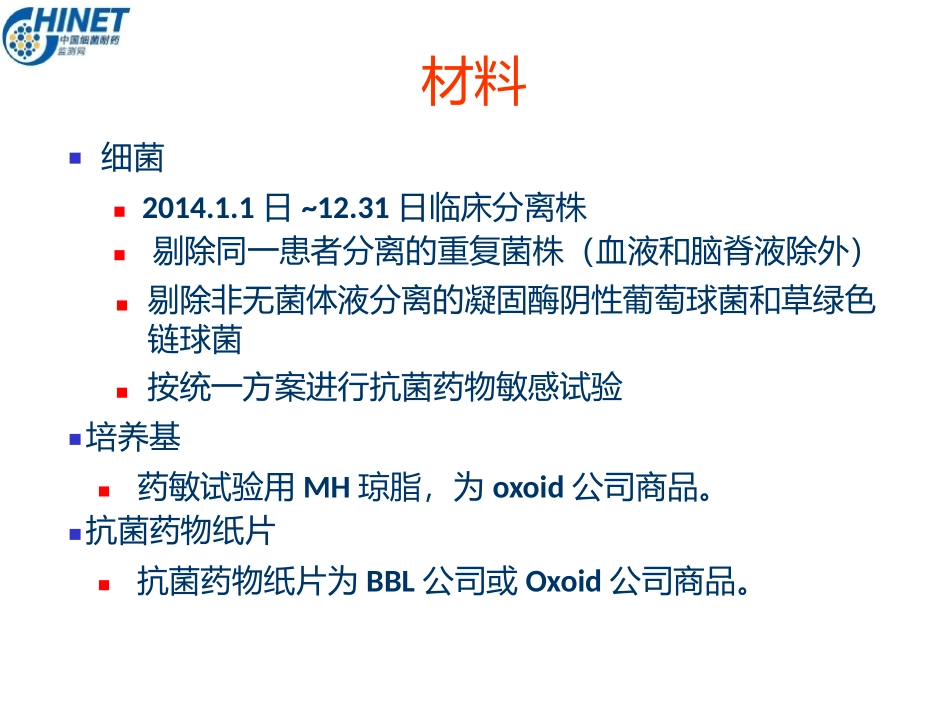 CHINET
中国细菌耐药监测网

材料

细菌

2014.1.1 日 ~12.31 日临床分离株

剔除同一患者分离的重复菌株（血液和脑脊液除外）

剔除非无菌体液分离的凝固酶阴性葡萄球菌和草绿色链球菌

按统一方案进行抗菌药物敏感试验

培养基

药敏试验用 MH 琼脂，为 oxoid 公司商品。

抗菌药物纸片

抗菌药物纸片为 BBL 公司或 Oxoid 公司商品。